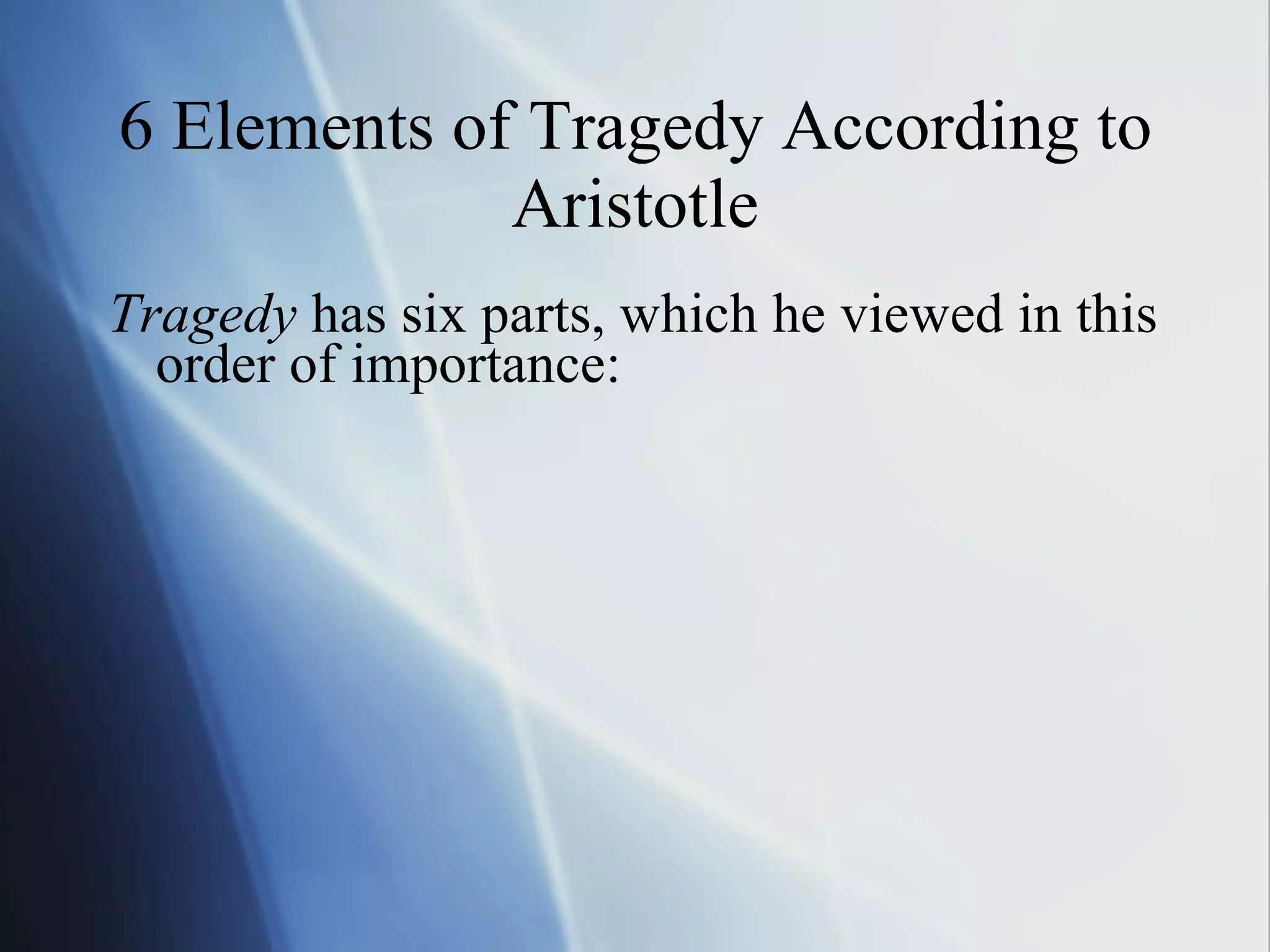 6 Elements of Tragedy According to Aristotle

Tragedy has six parts, which he viewed in this order of importance: